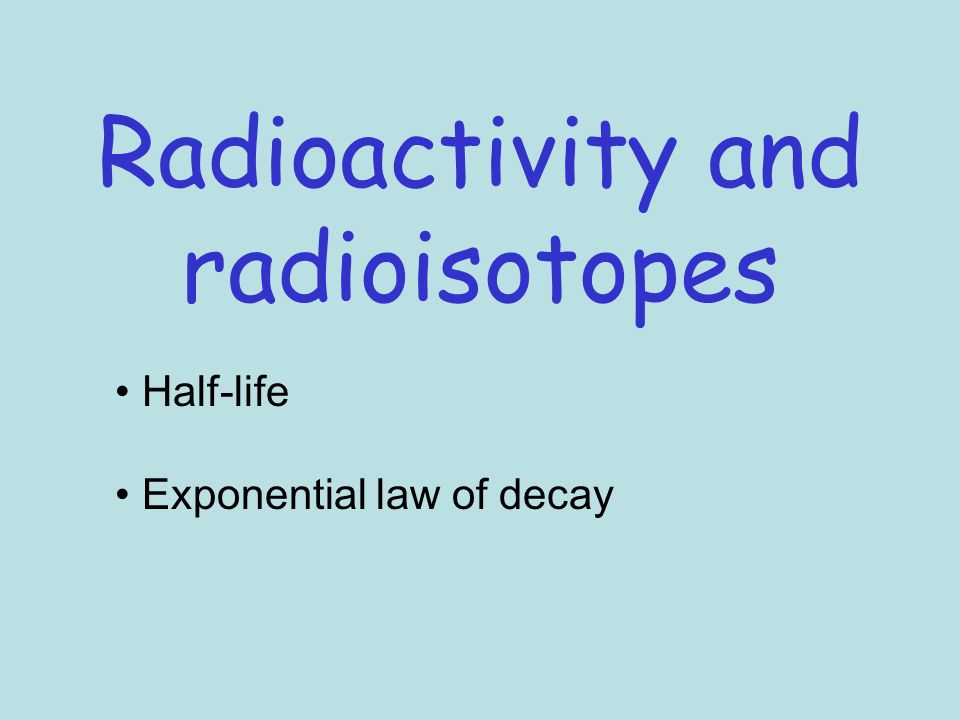 Radioactivity and radioisotopes

• Half-life

• Exponential law of decay